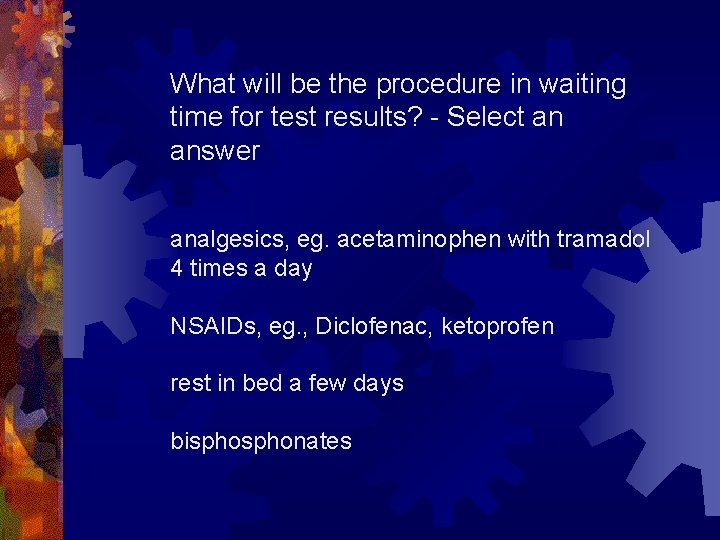 What will be the procedure in waiting time for test results? - Select an answer

analgesics, eg. acetaminophen with tramadol 4 times a day

NSAIDs, eg., Diclofenac, ketoprofen

rest in bed a few days

bisphosphonates